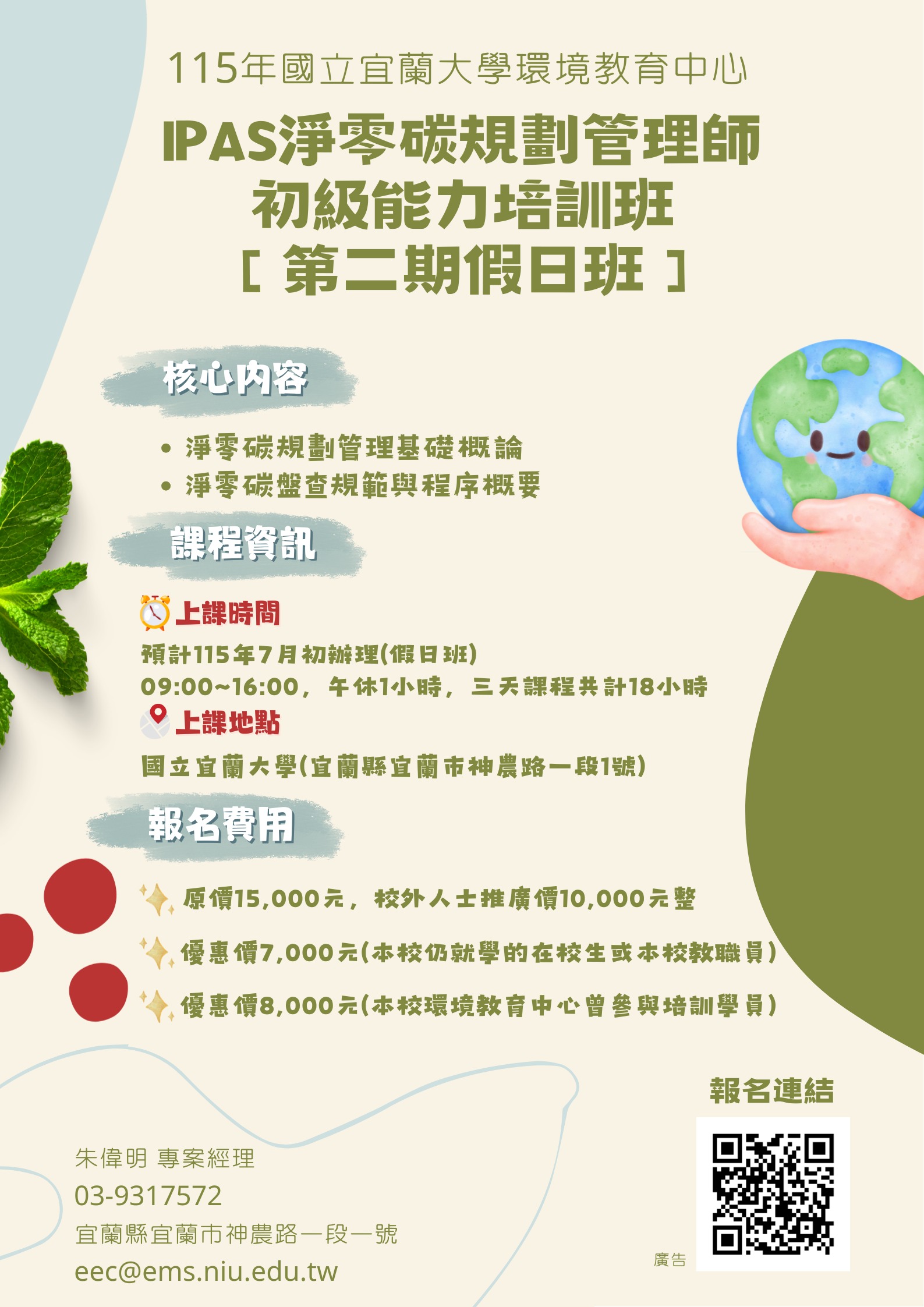 115年國立宜蘭大學環境教育中心

IPAS淨零碳規劃管理師
初級能力培訓班
[ 第二期假日班 ]

核心內容

• 淨零碳規劃管理基礎概論
• 淨零碳盤查規範與程序概要

課程資訊

上課時間
預計115年7月初辦理(假日班)
09:00~16:00，午休1小時，三天課程共計18小時

上課地點
國立宜蘭大學(宜蘭縣宜蘭市神農路一段1號)

報名費用

原價15,000元，校外人士推廣價10,000元整

優惠價7,000元(本校仍就學的在校生或本校教職員)

優惠價8,000元(本校環境教育中心曾參與培訓學員)

報名連結

朱偉明 專案經理
03-9317572
宜蘭縣宜蘭市神農路一段一號
eec@ems.niu.edu.tw

廣告